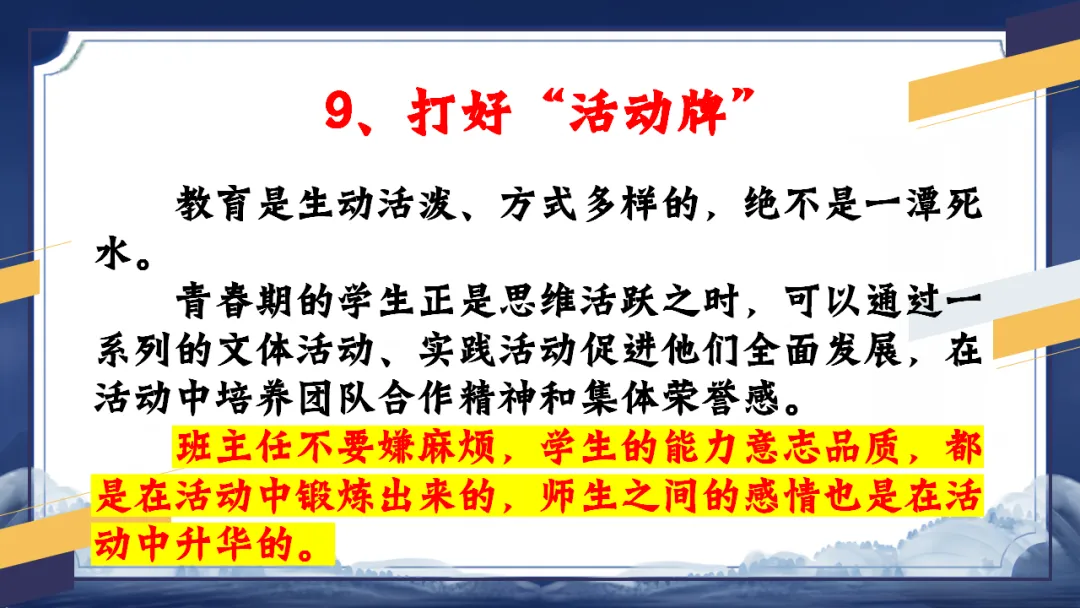 9、打好“活动牌”

教育是生动活泼、方式多样的，绝不是一潭死水。

青春期的学生正是思维活跃之时，可以通过一系列的文体活动、实践活动促进他们全面发展，在活动中培养团队合作精神和集体荣誉感。

班主任不要嫌麻烦，学生的能力意志品质，都是在活动中锻炼出来的，师生之间的感情也是在活动中升华的。